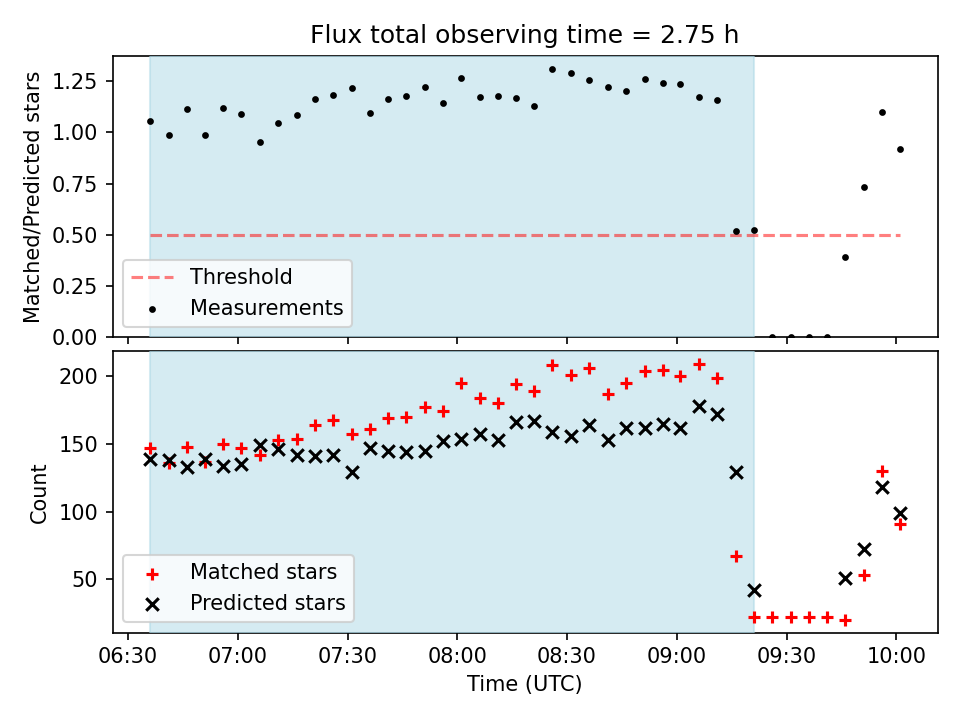 Flux total observing time = 2.75 h

Matched/Predicted stars

1.25
1.00
0.75
0.50
0.25
0.00

Threshold
Measurements

Count

200
150
100
50

Matched stars
Predicted stars

06:30
07:00
07:30
08:00
08:30
09:00
09:30
10:00

Time (UTC)